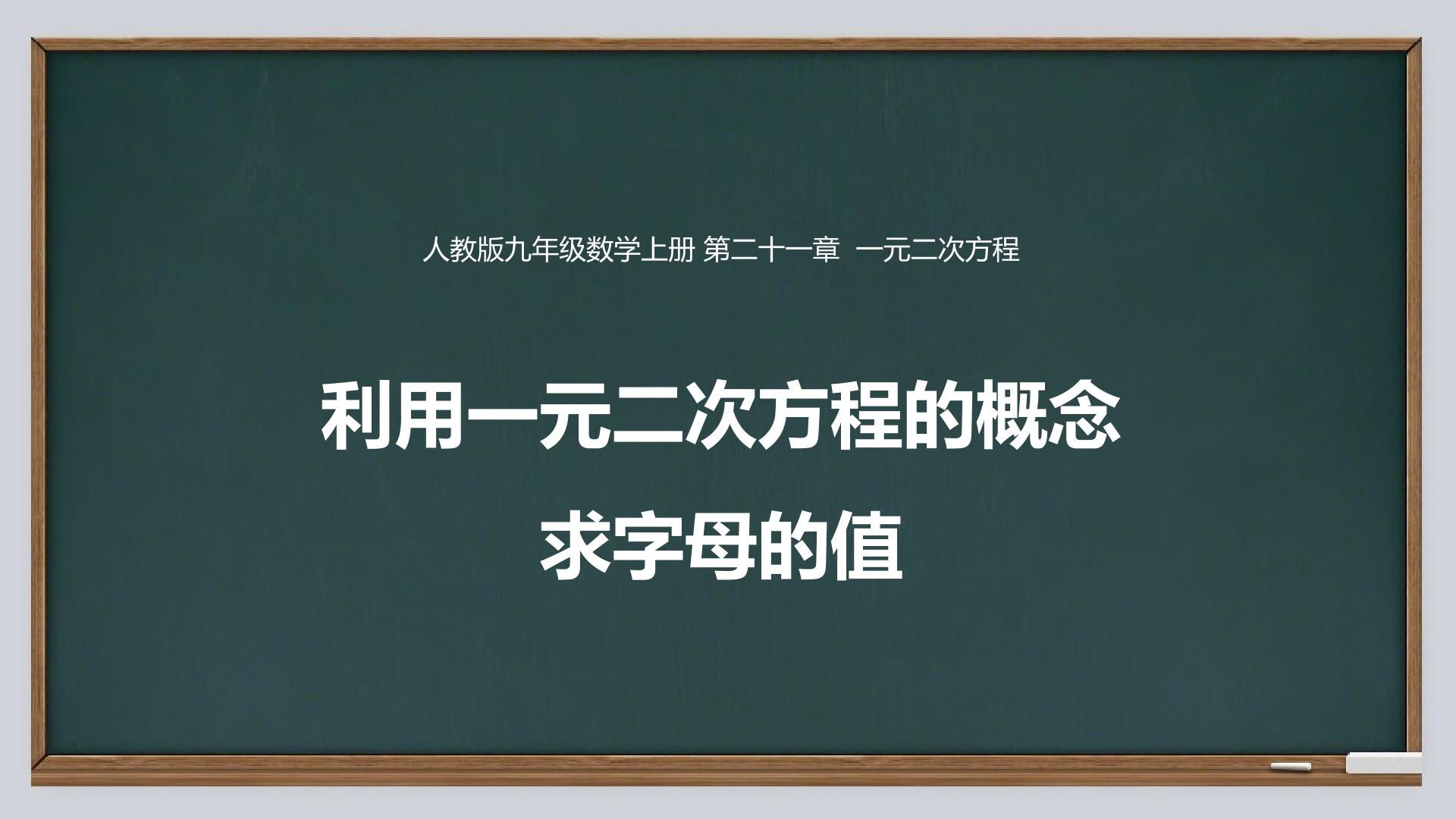 人教版九年级数学上册 第二十一章 一元二次方程

利用一元二次方程的概念
求字母的值